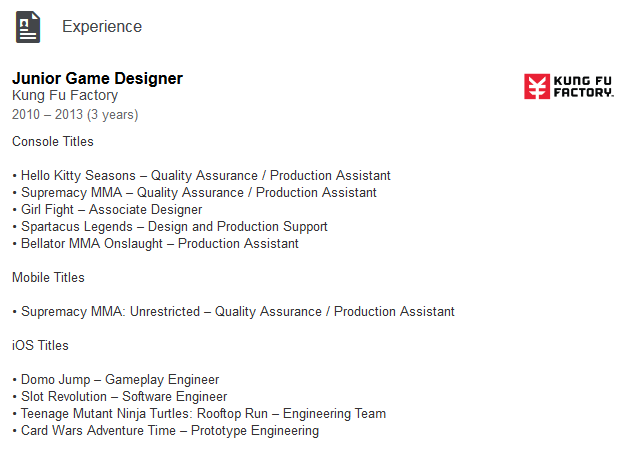 Experience

Junior Game Designer
Kung Fu Factory
2010 – 2013 (3 years)

KUNG FU FACTORY.

Console Titles

• Hello Kitty Seasons – Quality Assurance / Production Assistant
• Supremacy MMA – Quality Assurance / Production Assistant
• Girl Fight – Associate Designer
• Spartacus Legends – Design and Production Support
• Bellator MMA Onslaught – Production Assistant

Mobile Titles

• Supremacy MMA: Unrestricted – Quality Assurance / Production Assistant

iOS Titles

• Domo Jump – Gameplay Engineer
• Slot Revolution – Software Engineer
• Teenage Mutant Ninja Turtles: Rooftop Run – Engineering Team
• Card Wars Adventure Time – Prototype Engineering